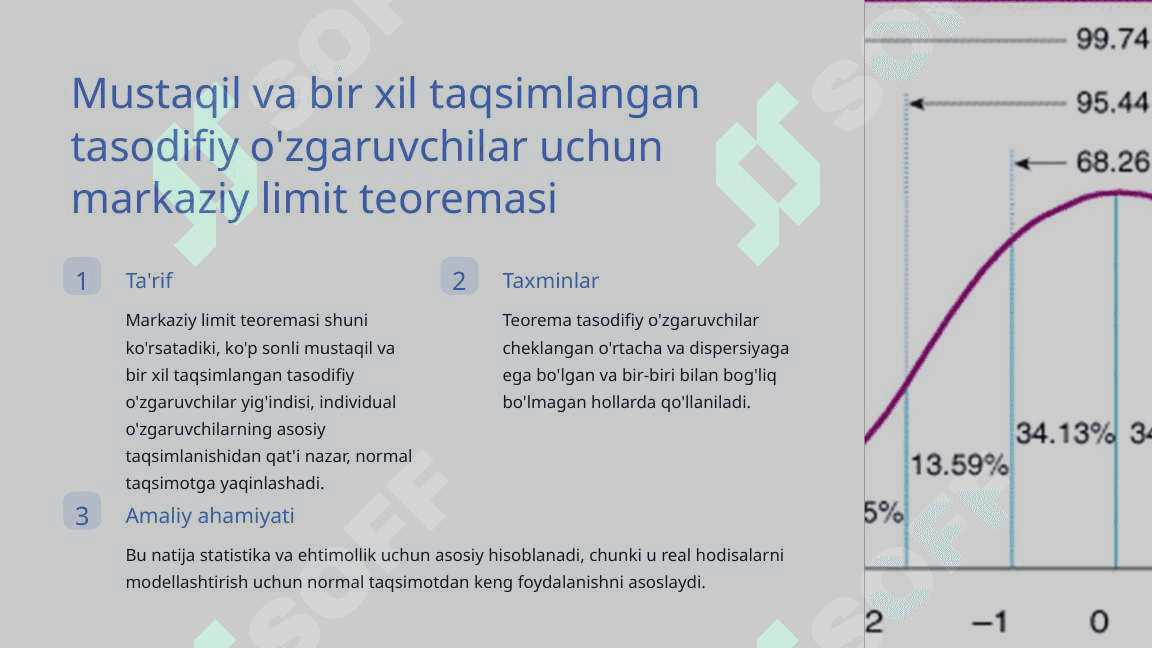 Mustaqil va bir xil taqsimlangan tasodifiy o'zgaruvchilar uchun markaziy limit teoremasi

1 Ta'rif

Markaziy limit teoremasi shuni ko'rsatadiki, ko'p sonli mustaqil va bir xil taqsimlangan tasodifiy o'zgaruvchilar yig'indisi, individual o'zgaruvchilarning asosiy taqsimlanishidan qat'i nazar, normal taqsimotga yaqinlashadi.

2 Taxminlar

Teorema tasodifiy o'zgaruvchilar cheklangan o'rtacha va dispersiyaga ega bo'lgan va bir-biri bilan bog'liq bo'lmagan hollarda qo'llaniladi.

3 Amaliy ahamiyati

Bu natija statistika va ehtimollik uchun asosiy hisoblanadi, chunki u real hodisalarni modellashtirish uchun normal taqsimotdan keng foydalanishni asoslaydi.

SOFF

99.74

95.44

68.26

34.13% 34

13.59%

5%

2 −1 0